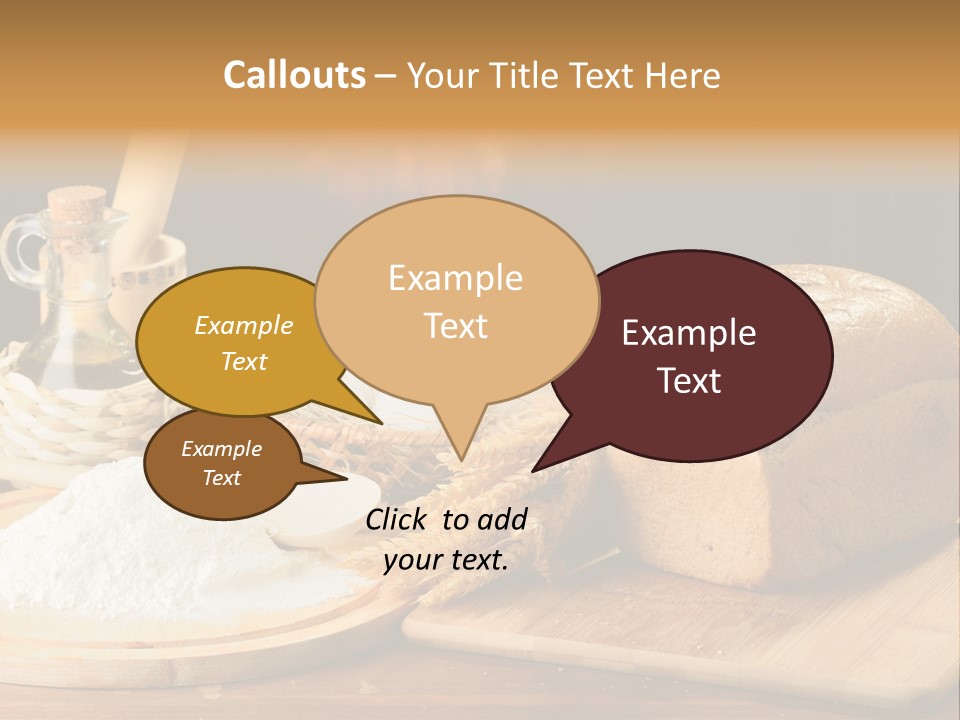 Callouts – Your Title Text Here

Example Text

Example Text

Example Text

Example Text

Click to add your text.